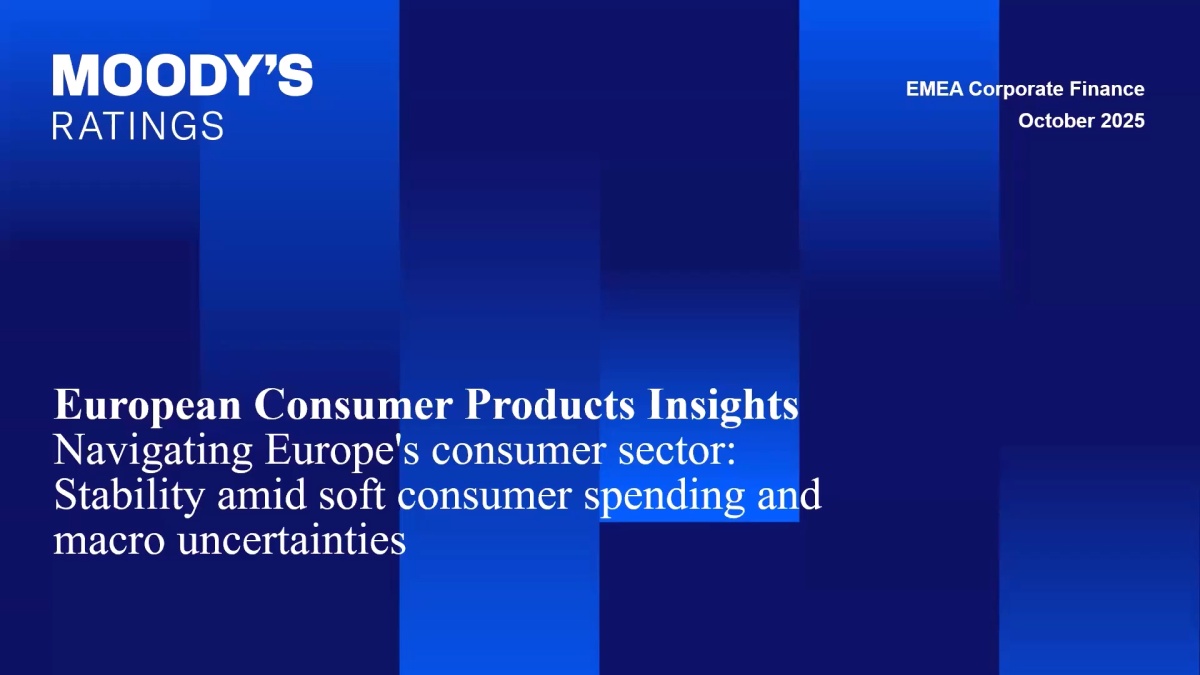 MOODY'S
RATINGS

EMEA Corporate Finance
October 2025

European Consumer Products Insights
Navigating Europe's consumer sector: Stability amid soft consumer spending and macro uncertainties